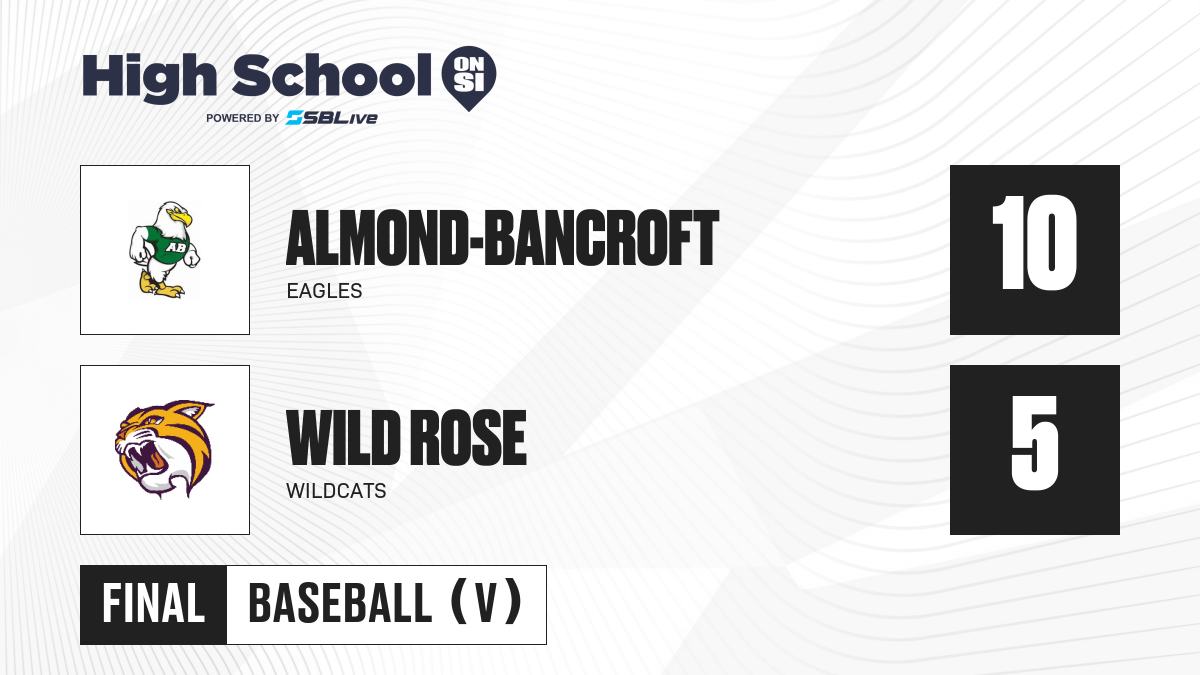 High School ON SI
POWERED BY SBLive

AB

ALMOND-BANCROFT
EAGLES

10

WILD ROSE
WILDCATS

5

FINAL BASEBALL (V)